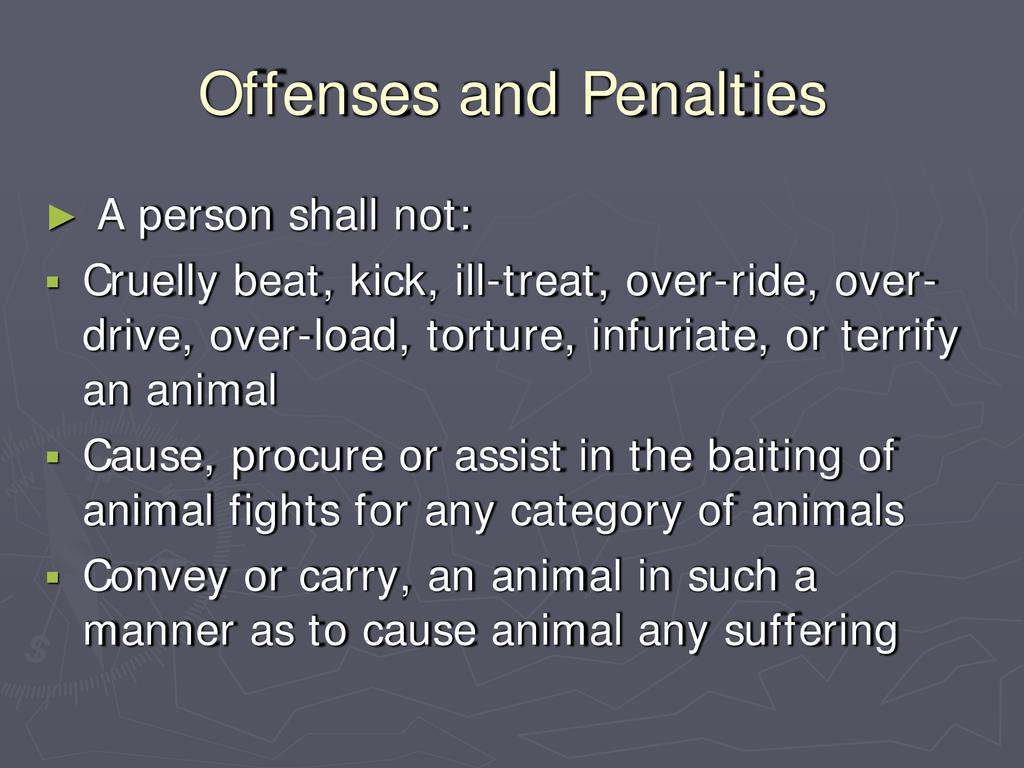 Offenses and Penalties

► A person shall not:

▪ Cruelly beat, kick, ill-treat, over-ride, over-drive, over-load, torture, infuriate, or terrify an animal

▪ Cause, procure or assist in the baiting of animal fights for any category of animals

▪ Convey or carry, an animal in such a manner as to cause animal any suffering